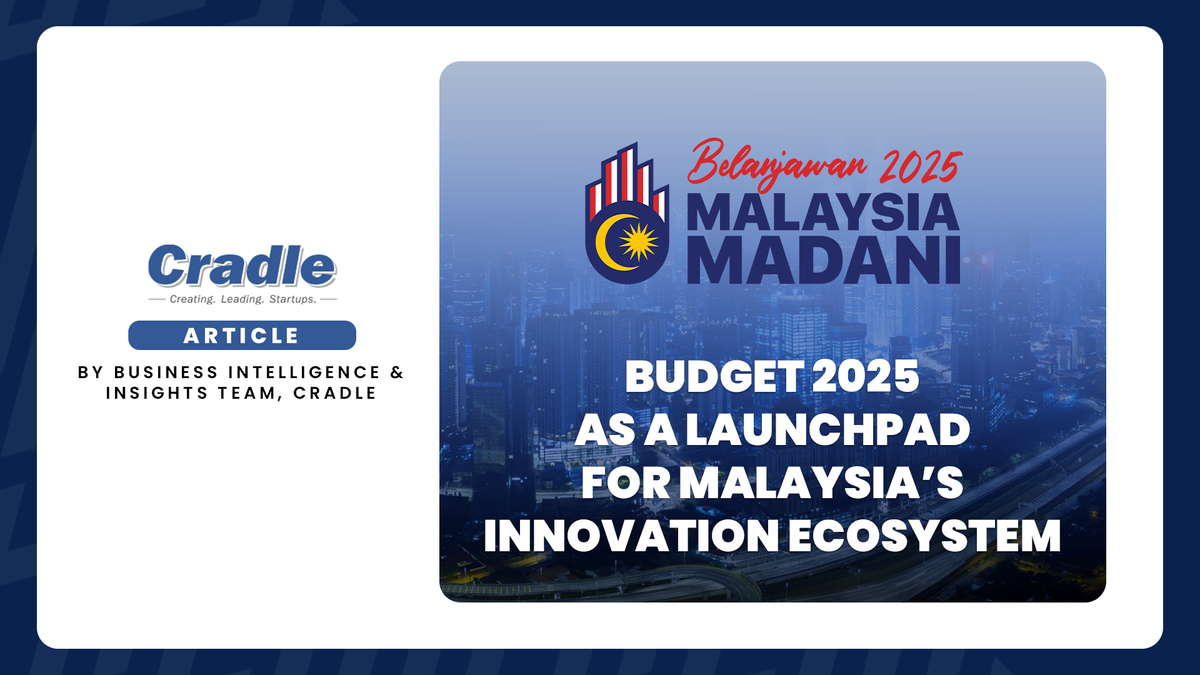 Cradle
Creating. Leading. Startups.

ARTICLE

BY BUSINESS INTELLIGENCE & INSIGHTS TEAM, CRADLE

Belanjawan 2025
MALAYSIA
MADANI

BUDGET 2025
AS A LAUNCHPAD
FOR MALAYSIA'S
INNOVATION ECOSYSTEM